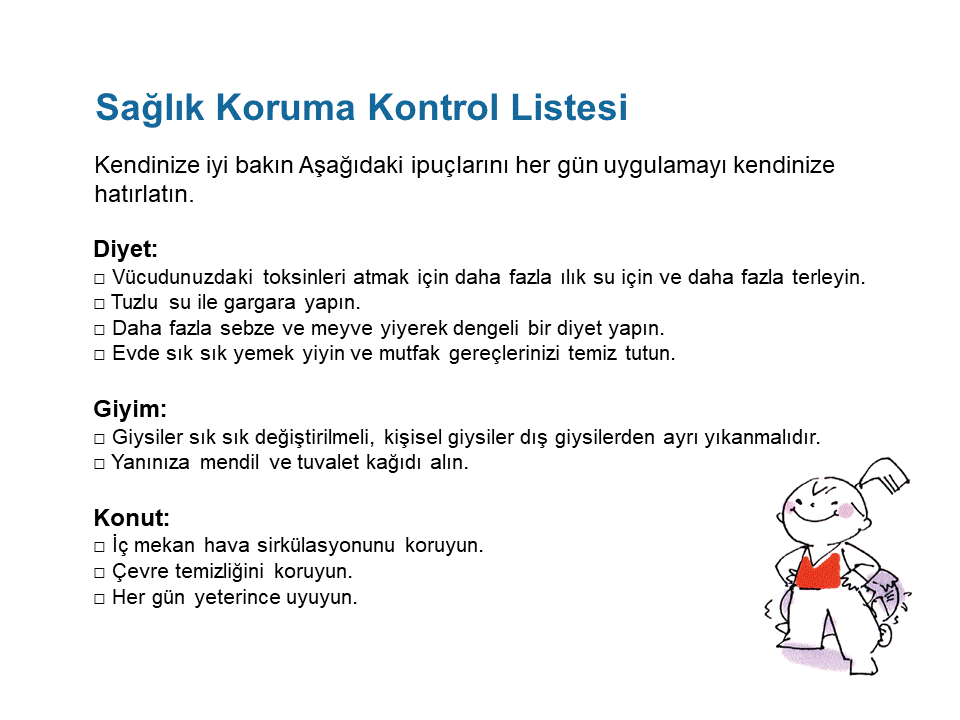 Sağlık Koruma Kontrol Listesi

Kendinize iyi bakın Aşağıdaki ipuçlarını her gün uygulamayı kendinize hatırlatın.

Diyet:
□ Vücudunuzdaki toksinleri atmak için daha fazla ılık su için ve daha fazla terleyin.
□ Tuzlu su ile gargara yapın.
□ Daha fazla sebze ve meyve yiyerek dengeli bir diyet yapın.
□ Evde sık sık yemek yiyin ve mutfak gereçlerinizi temiz tutun.

Giyim:
□ Giysiler sık sık değiştirilmeli, kişisel giysiler dış giysilerden ayrı yıkanmalıdır.
□ Yanınıza mendil ve tuvalet kağıdı alın.

Konut:
□ İç mekan hava sirkülasyonunu koruyun.
□ Çevre temizliğini koruyun.
□ Her gün yeterince uyuyun.